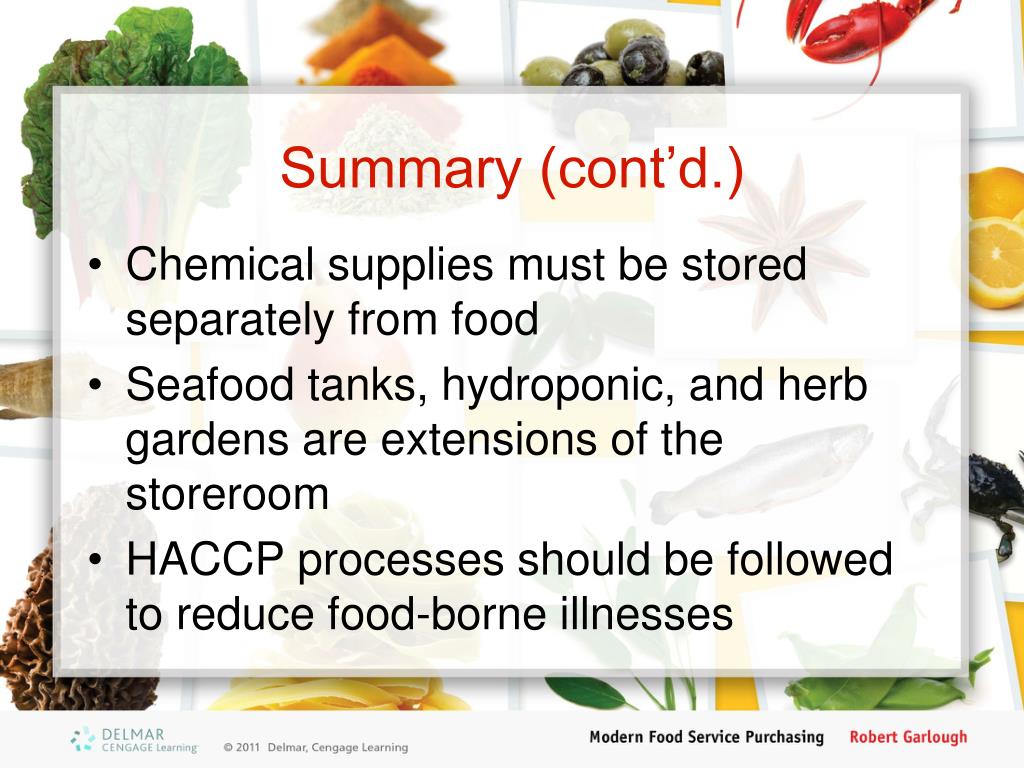 Summary (cont'd.)

• Chemical supplies must be stored separately from food
• Seafood tanks, hydroponic, and herb gardens are extensions of the storeroom
• HACCP processes should be followed to reduce food-borne illnesses

DELMAR CENGAGE Learning

© 2011 Delmar, Cengage Learning

Modern Food Service Purchasing Robert Garlough